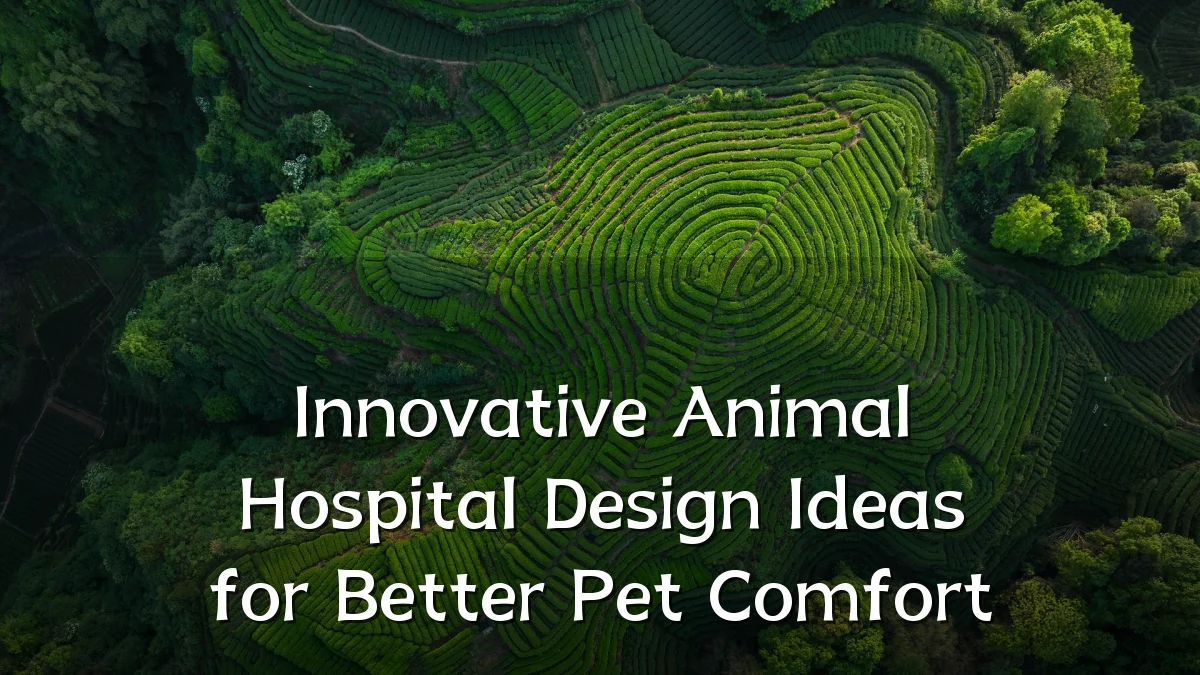 Innovative Animal Hospital Design Ideas for Better Pet Comfort